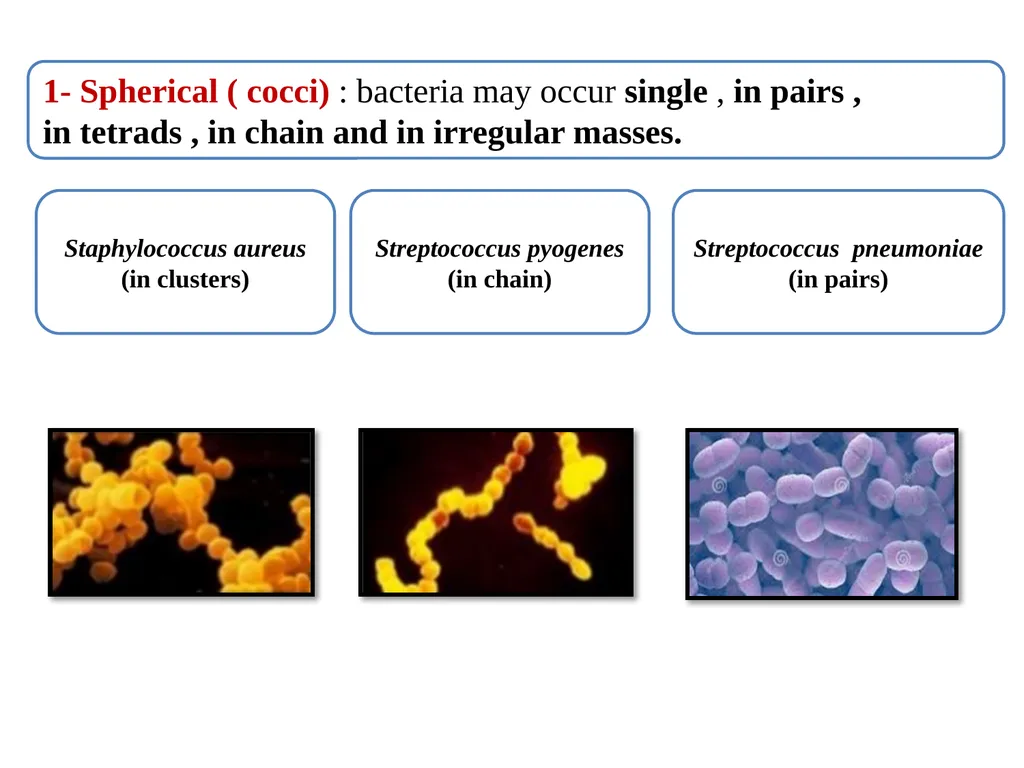 1- Spherical ( cocci) : bacteria may occur single , in pairs , in tetrads , in chain and in irregular masses.

Staphylococcus aureus
(in clusters)

Streptococcus pyogenes
(in chain)

Streptococcus pneumoniae
(in pairs)